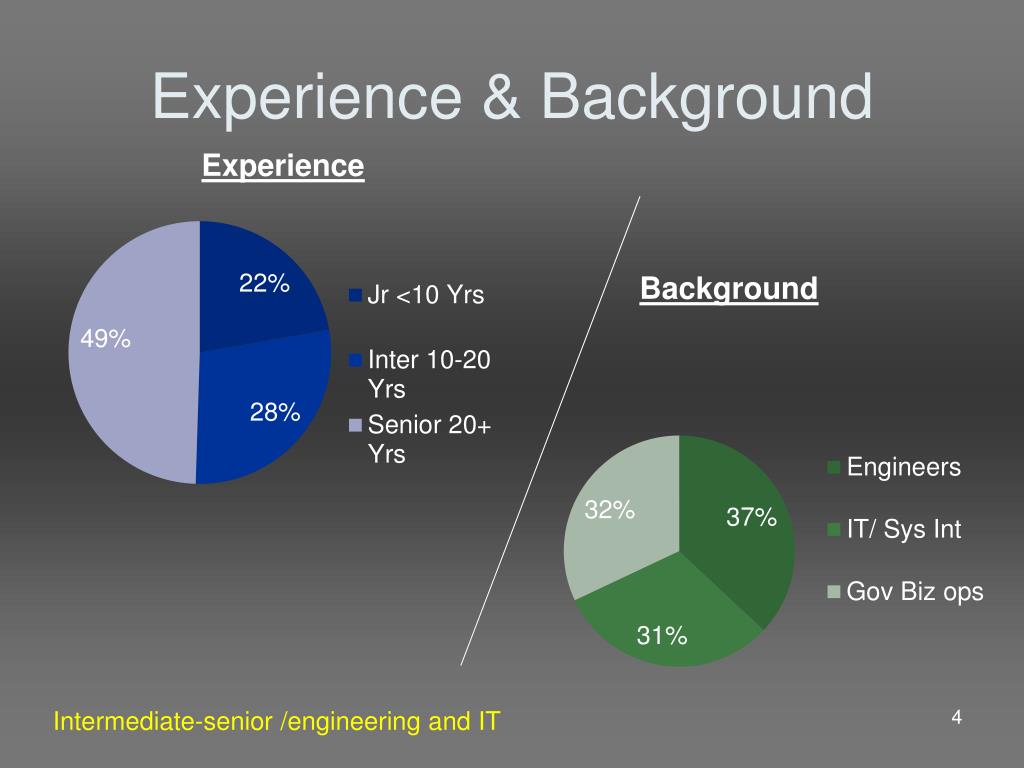 Experience & Background

Experience

22%
49%
28%

Jr <10 Yrs
Inter 10-20 Yrs
Senior 20+ Yrs

Background

32%
37%
31%

Engineers
IT/ Sys Int
Gov Biz ops

Intermediate-senior /engineering and IT

4